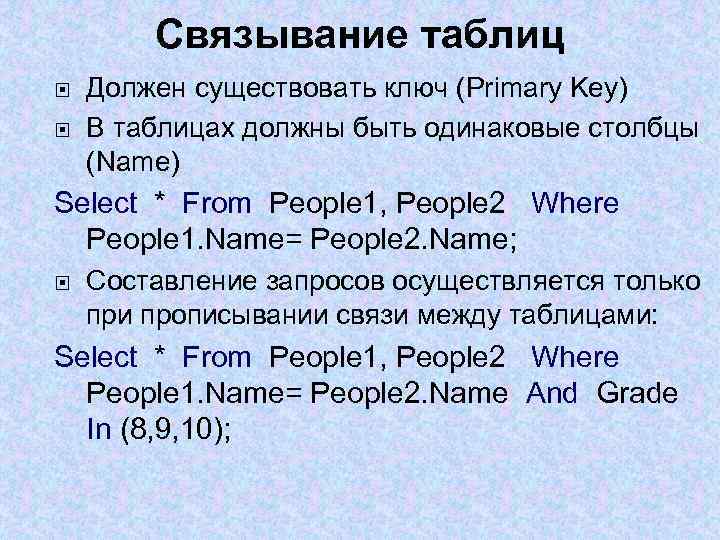 Связывание таблиц

Должен существовать ключ (Primary Key)

В таблицах должны быть одинаковые столбцы (Name)

Select * From People1, People2 Where People1.Name= People2.Name;

Составление запросов осуществляется только при прописывании связи между таблицами:

Select * From People1, People2 Where People1.Name= People2.Name And Grade In (8,9,10);